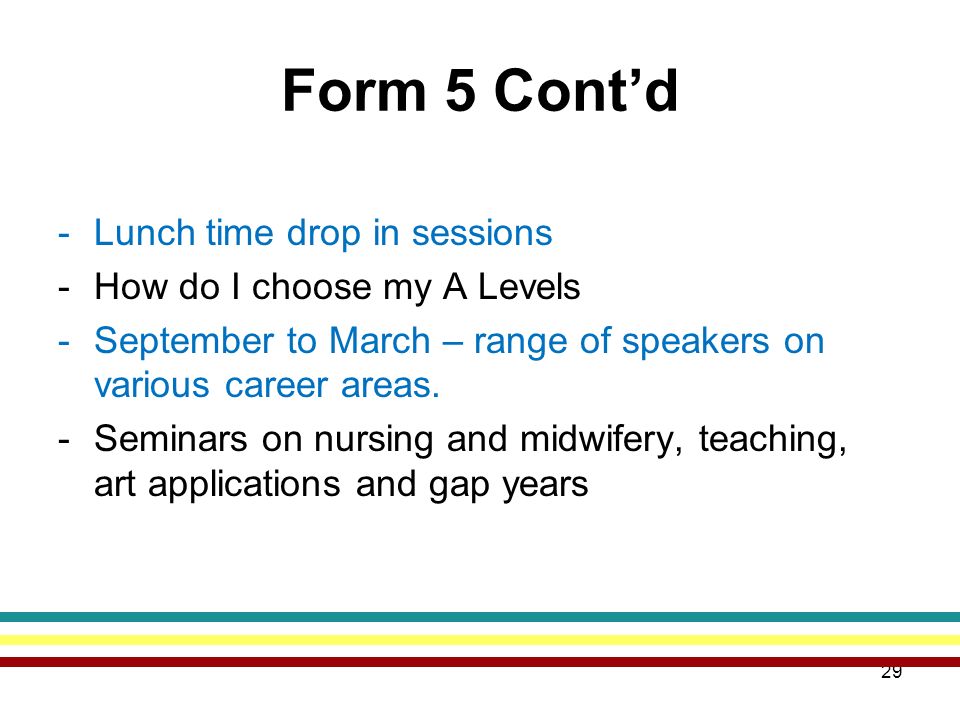 Form 5 Cont’d

- Lunch time drop in sessions
- How do I choose my A Levels
- September to March – range of speakers on various career areas.
- Seminars on nursing and midwifery, teaching, art applications and gap years

29